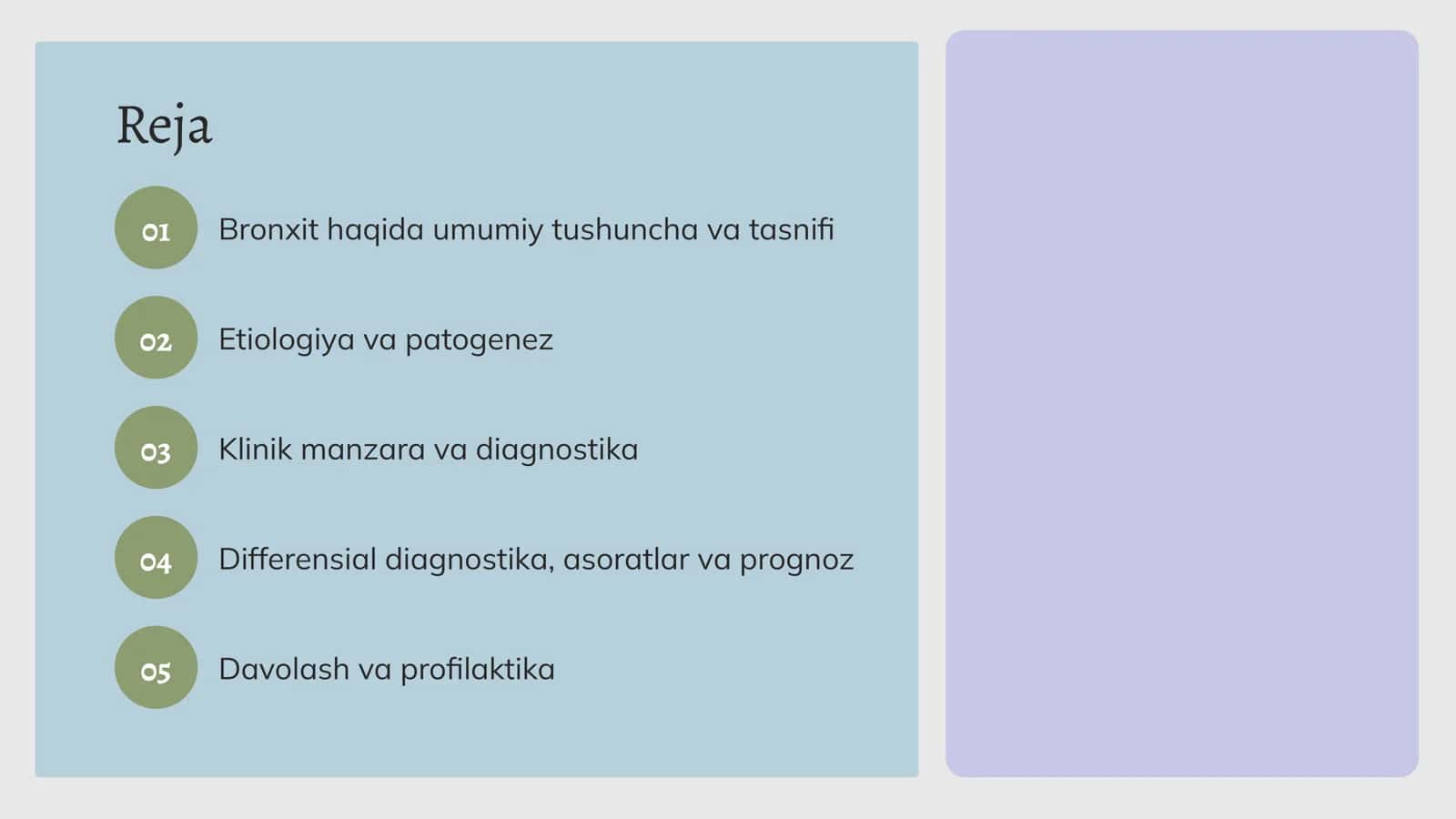 Reja

01 Bronxit haqida umumiy tushuncha va tasnifi

02 Etiologiya va patogenez

03 Klinik manzara va diagnostika

04 Differensial diagnostika, asoratlar va prognoz

05 Davolash va profilaktika